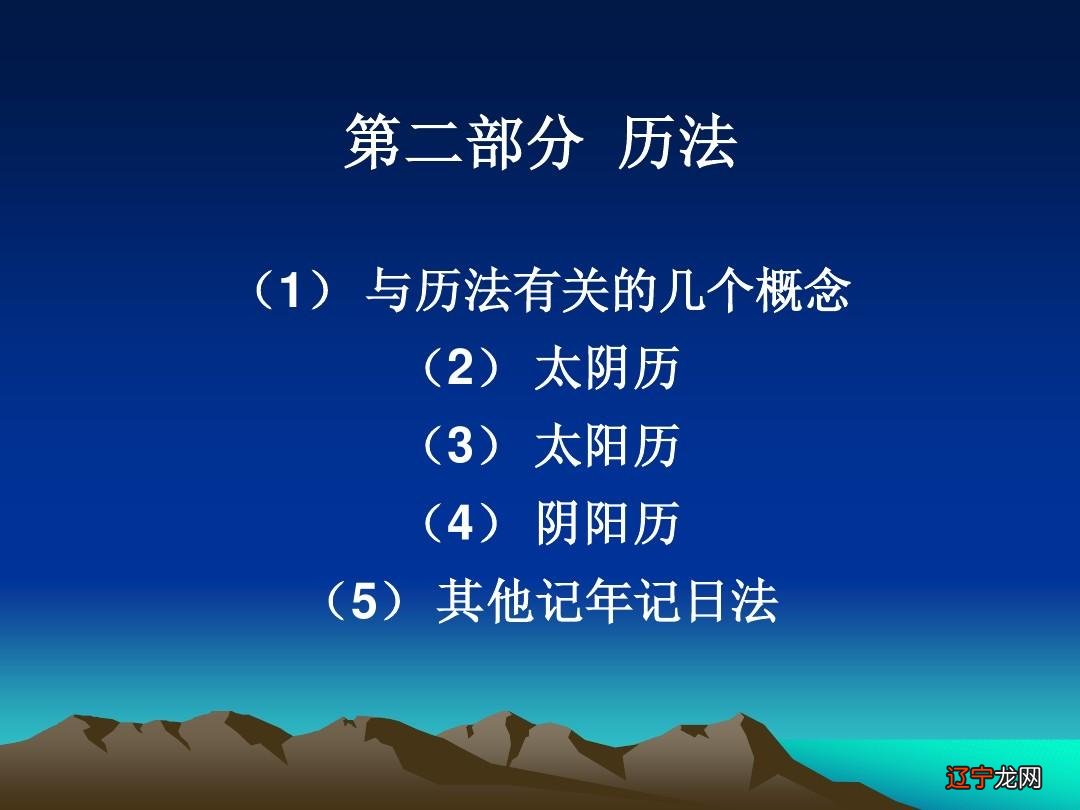 第二部分 历法

（1） 与历法有关的几个概念

（2） 太阴历

（3） 太阳历

（4） 阴阳历

（5） 其他记年记日法

辽宁龙网